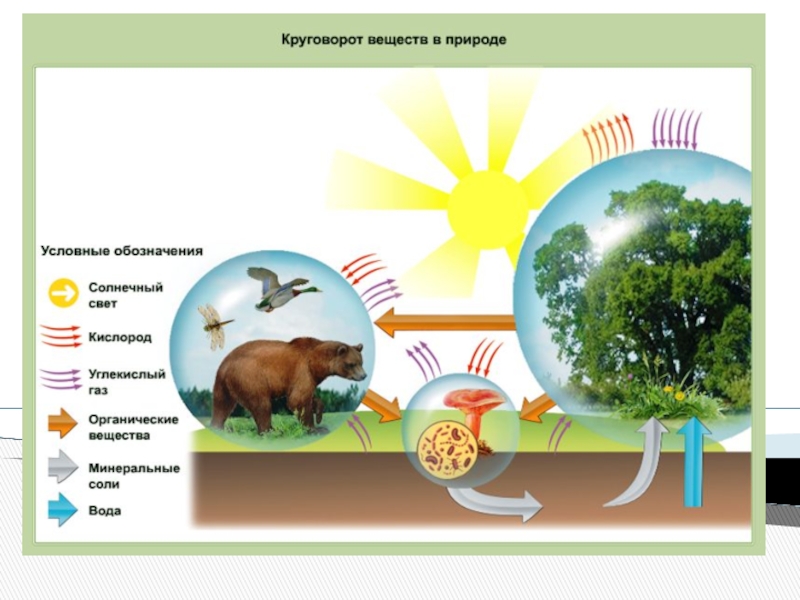 Круговорот веществ в природе

Условные обозначения

Солнечный свет

Кислород

Углекислый газ

Органические вещества

Минеральные соли

Вода